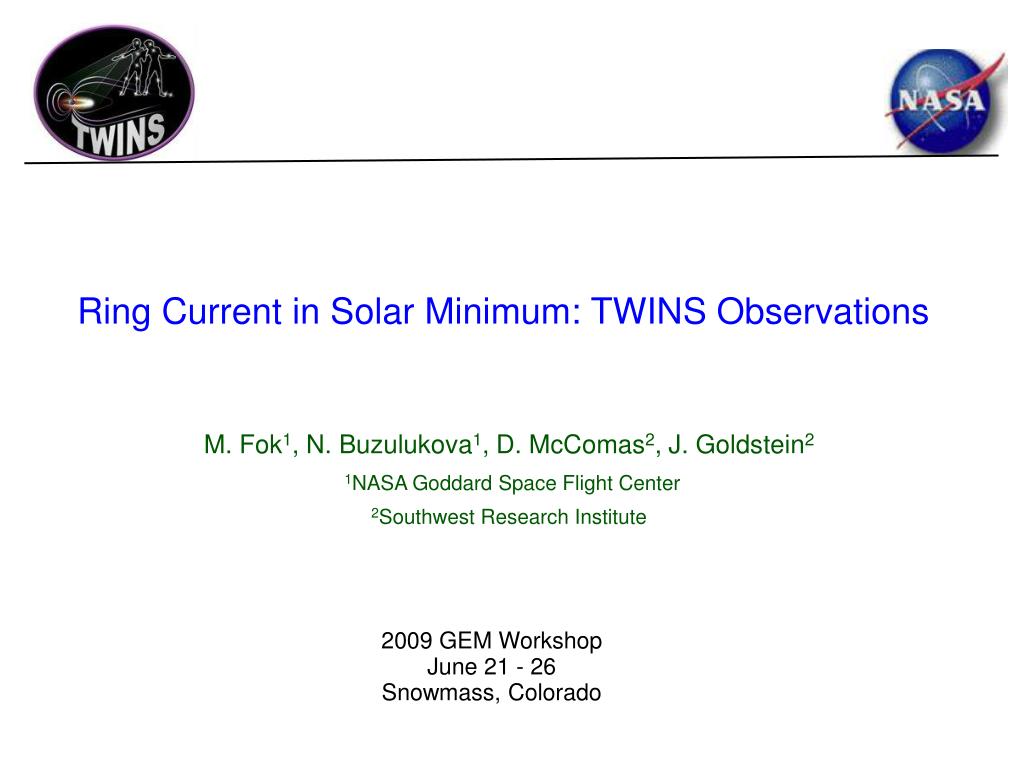 TWINS

NASA

Ring Current in Solar Minimum: TWINS Observations

M. Fok$^1$, N. Buzulukova$^1$, D. McComas$^2$, J. Goldstein$^2$

$^1$NASA Goddard Space Flight Center

$^2$Southwest Research Institute

2009 GEM Workshop
June 21 - 26
Snowmass, Colorado